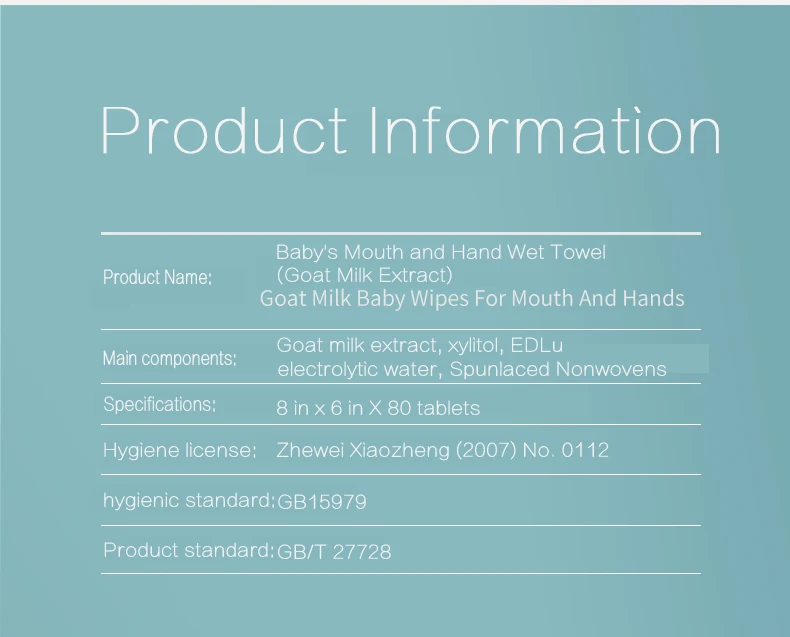 Product Information

Product Name: Baby's Mouth and Hand Wet Towel (Goat Milk Extract) Goat Milk Baby Wipes For Mouth And Hands

Main components: Goat milk extract, xylitol, EDLu electrolytic water, Spunlaced Nonwovens

Specifications: 8 in x 6 in X 80 tablets

Hygiene license: Zhewei Xiaozheng (2007) No. 0112

hygienic standard: GB15979

Product standard: GB/T 27728